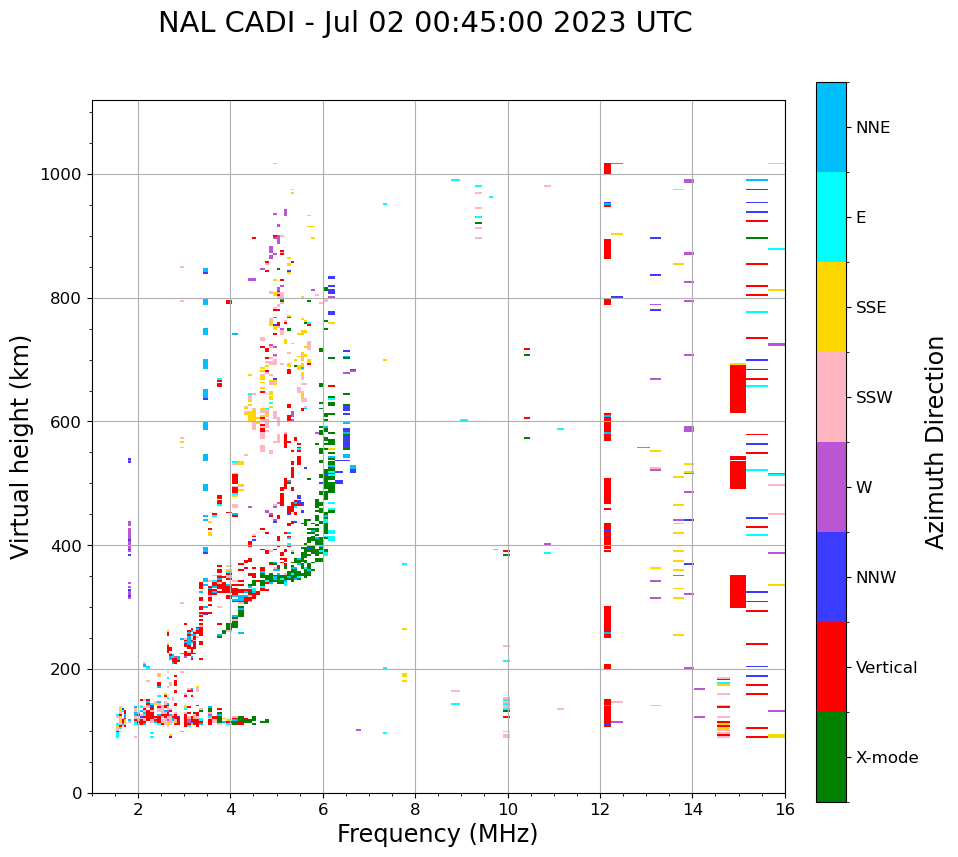 NAL CADI - Jul 02 00:45:00 2023 UTC

Virtual height (km)

1000
800
600
400
200
0

2
4
6
8
10
12
14
16

Frequency (MHz)

NNE
E
SSE
SSW
W
NNW
Vertical
X-mode

Azimuth Direction